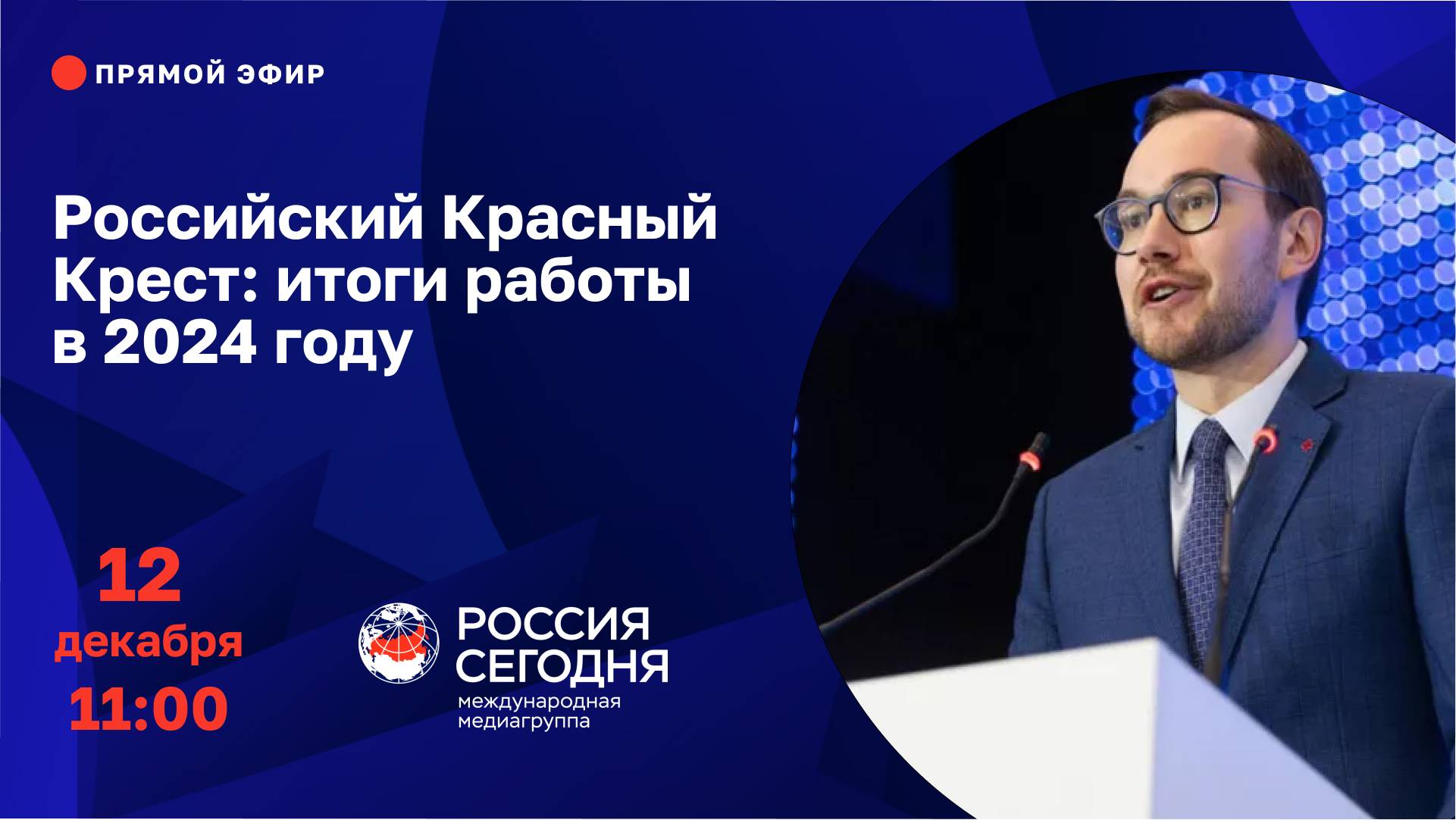 ПРЯМОЙ ЭФИР

Российский Красный Крест: итоги работы в 2024 году

12
декабря
11:00

РОССИЯ
СЕГОДНЯ
международная
медиагруппа